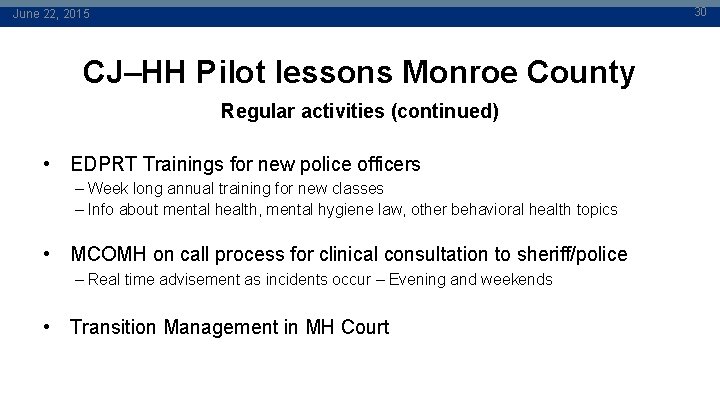 June 22, 2015

30

CJ–HH Pilot lessons Monroe County

Regular activities (continued)

• EDPRT Trainings for new police officers
– Week long annual training for new classes
– Info about mental health, mental hygiene law, other behavioral health topics

• MCOMH on call process for clinical consultation to sheriff/police
– Real time advisement as incidents occur – Evening and weekends

• Transition Management in MH Court